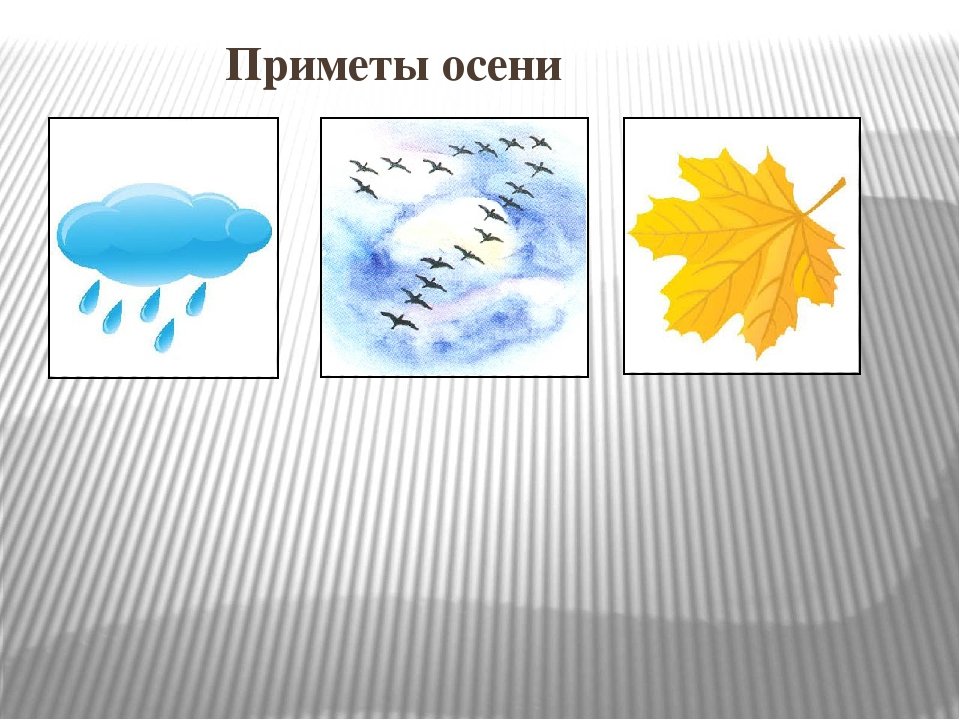 Приметы осени